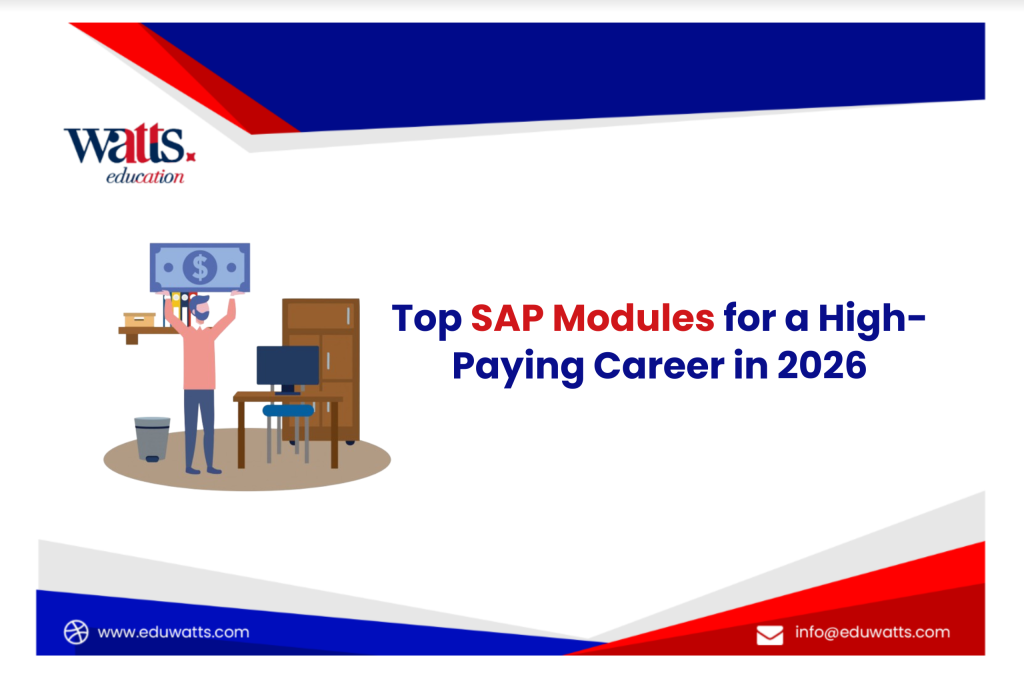 watts.
education

$

Top SAP Modules for a High-Paying Career in 2026

www.eduwatts.com

info@eduwatts.com